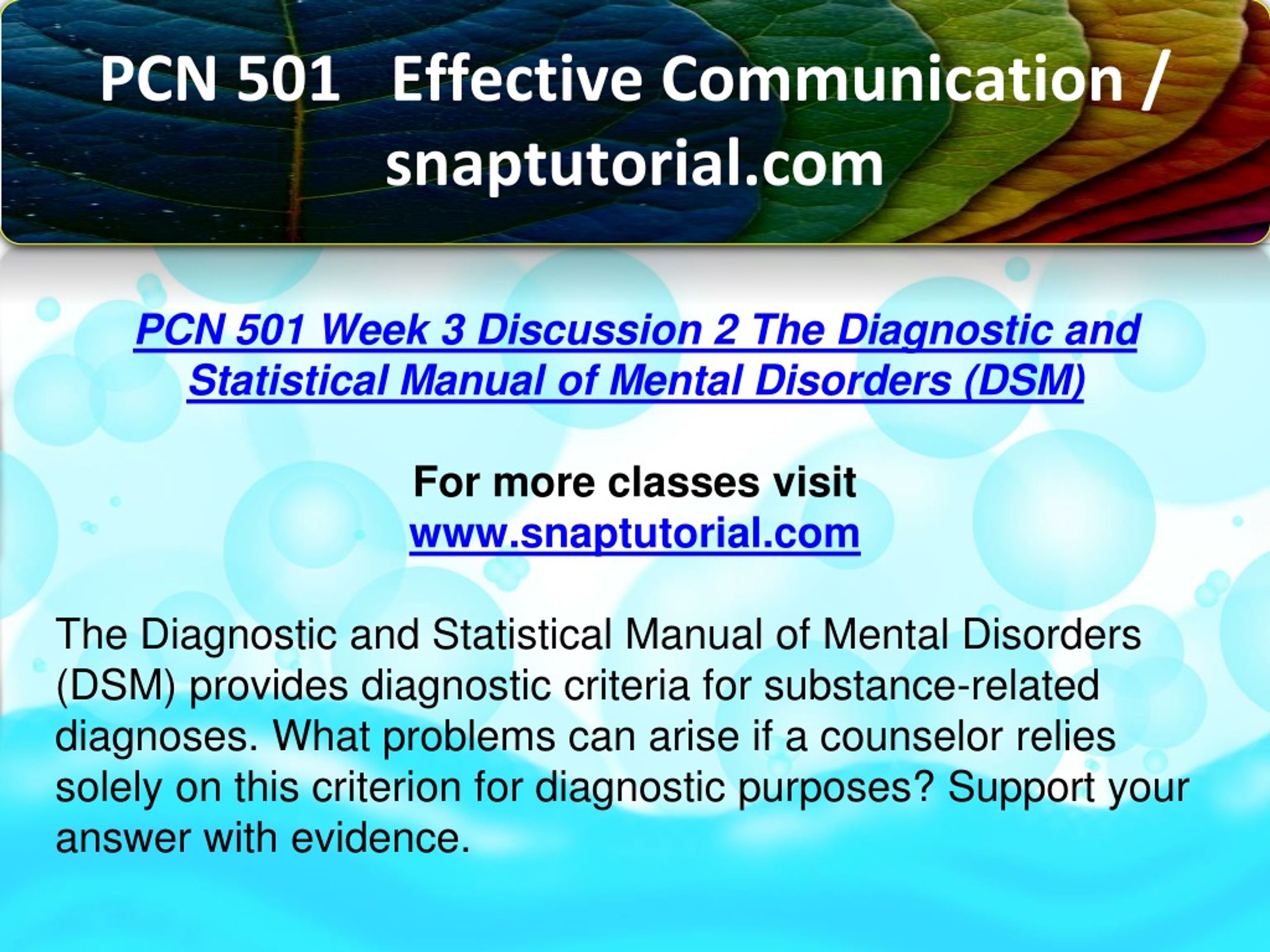 PCN 501 Effective Communication / snaptutorial.com

PCN 501 Week 3 Discussion 2 The Diagnostic and Statistical Manual of Mental Disorders (DSM)

For more classes visit
www.snaptutorial.com

The Diagnostic and Statistical Manual of Mental Disorders (DSM) provides diagnostic criteria for substance-related diagnoses. What problems can arise if a counselor relies solely on this criterion for diagnostic purposes? Support your answer with evidence.